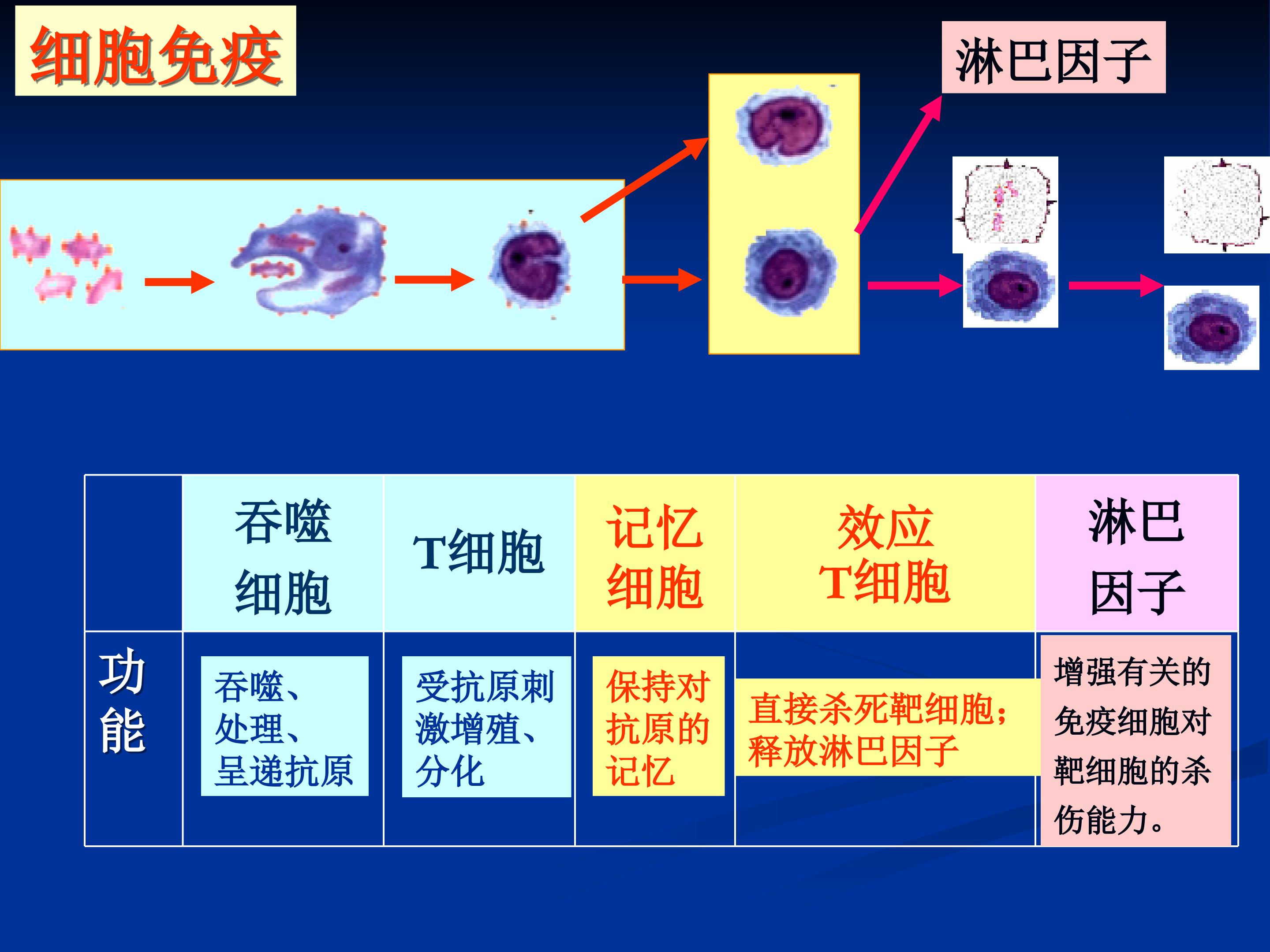 细胞免疫

淋巴因子

|  | 吞噬细胞 | T细胞 | 记忆细胞 | 效应T细胞 | 淋巴因子 |
|---|---|---|---|---|---|
| 功能 | 吞噬、处理、呈递抗原 | 受抗原刺激增殖、分化 | 保持对抗原的记忆 | 直接杀死靶细胞；释放淋巴因子 | 增强有关的免疫细胞对靶细胞的杀伤能力。 |